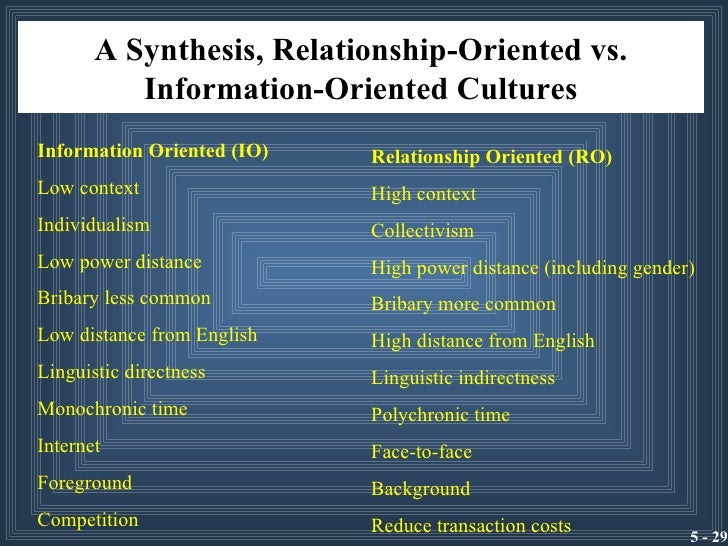 A Synthesis, Relationship-Oriented vs. Information-Oriented Cultures

Information Oriented (IO)
Low context
Individualism
Low power distance
Bribary less common
Low distance from English
Linguistic directness
Monochronic time
Internet
Foreground
Competition

Relationship Oriented (RO)
High context
Collectivism
High power distance (including gender)
Bribary more common
High distance from English
Linguistic indirectness
Polychronic time
Face-to-face
Background
Reduce transaction costs

5 - 29